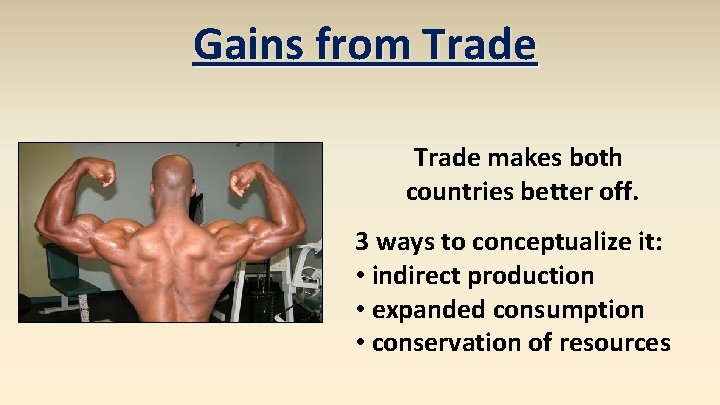 Gains from Trade

Trade makes both countries better off.

3 ways to conceptualize it:
• indirect production
• expanded consumption
• conservation of resources